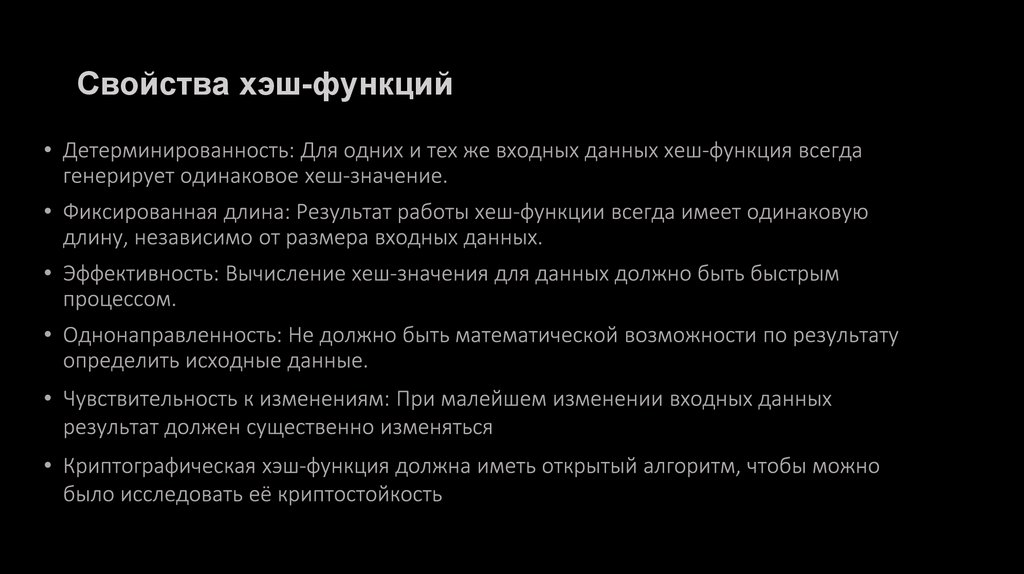 Свойства хэш-функций

• Детерминированность: Для одних и тех же входных данных хеш-функция всегда генерирует одинаковое хеш-значение.

• Фиксированная длина: Результат работы хеш-функции всегда имеет одинаковую длину, независимо от размера входных данных.

• Эффективность: Вычисление хеш-значения для данных должно быть быстрым процессом.

• Однонаправленность: Не должно быть математической возможности по результату определить исходные данные.

• Чувствительность к изменениям: При малейшем изменении входных данных результат должен существенно изменяться

• Криптографическая хэш-функция должна иметь открытый алгоритм, чтобы можно было исследовать её криптостойкость